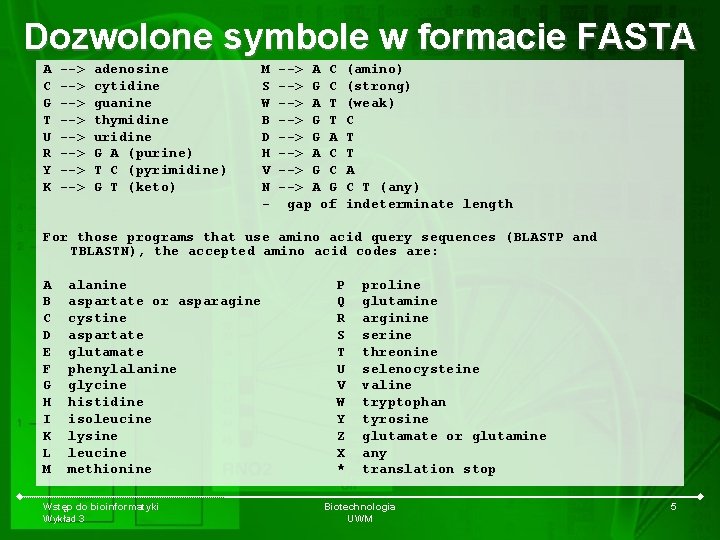 Dozwolone symbole w formacie FASTA

A --> adenosine
C --> cytidine
G --> guanine
T --> thymidine
U --> uridine
R --> G A (purine)
Y --> T C (pyrimidine)
K --> G T (keto)

M --> A C (amino)
S --> G C (strong)
W --> A T (weak)
B --> G T C
D --> G A T
H --> A C T
V --> G C A
N --> A G C T (any)
- gap of indeterminate length

For those programs that use amino acid query sequences (BLASTP and TBLASTN), the accepted amino acid codes are:

A alanine
B aspartate or asparagine
C cystine
D aspartate
E glutamate
F phenylalanine
G glycine
H histidine
I isoleucine
K lysine
L leucine
M methionine

P proline
Q glutamine
R arginine
S serine
T threonine
U selenocysteine
V valine
W tryptophan
Y tyrosine
Z glutamate or glutamine
X any
* translation stop

Wstęp do bioinformatyki
Wykład 3

Biotechnologia
UWM

5